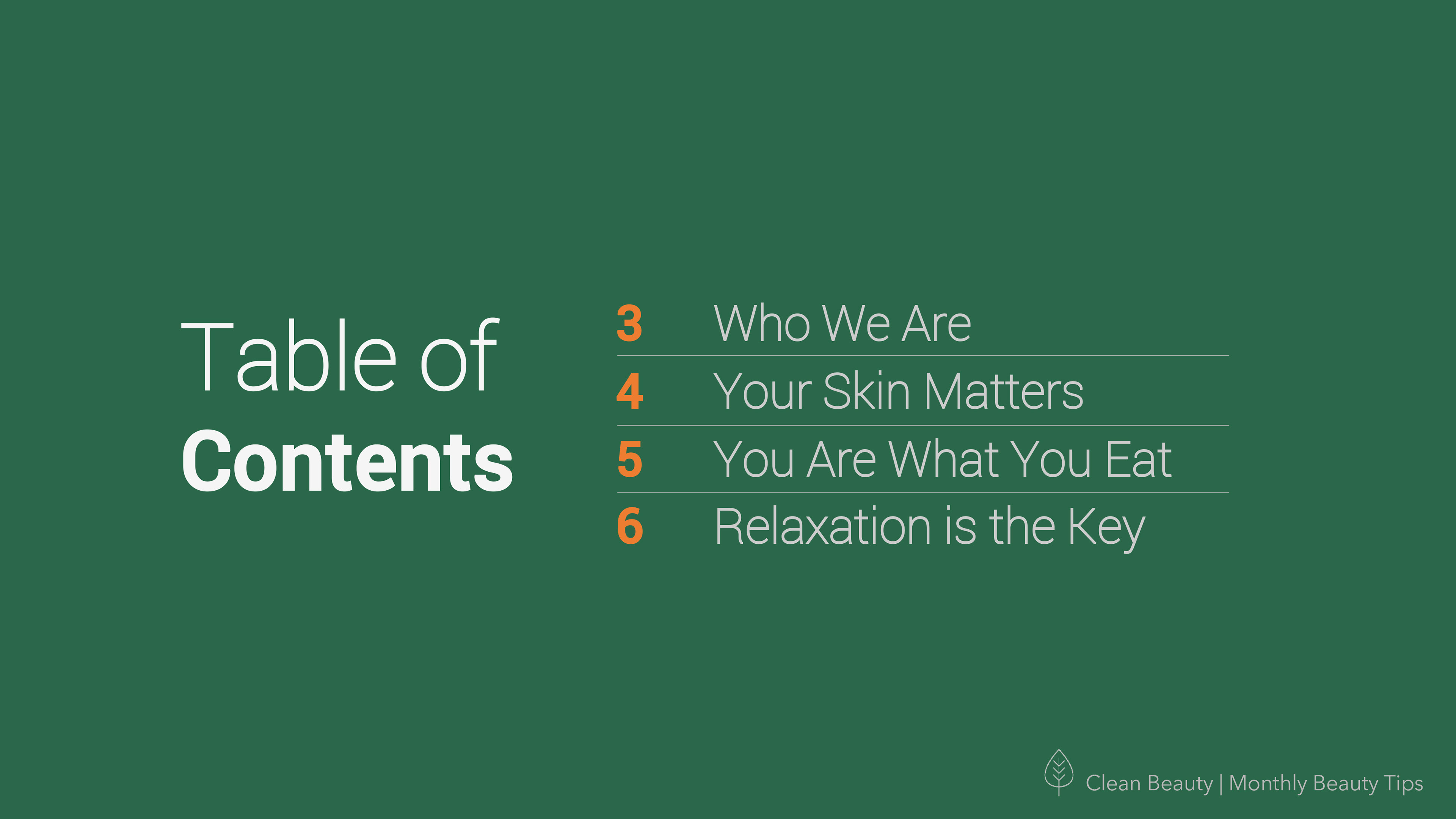 Table of
Contents

3 Who We Are
4 Your Skin Matters
5 You Are What You Eat
6 Relaxation is the Key

Clean Beauty | Monthly Beauty Tips